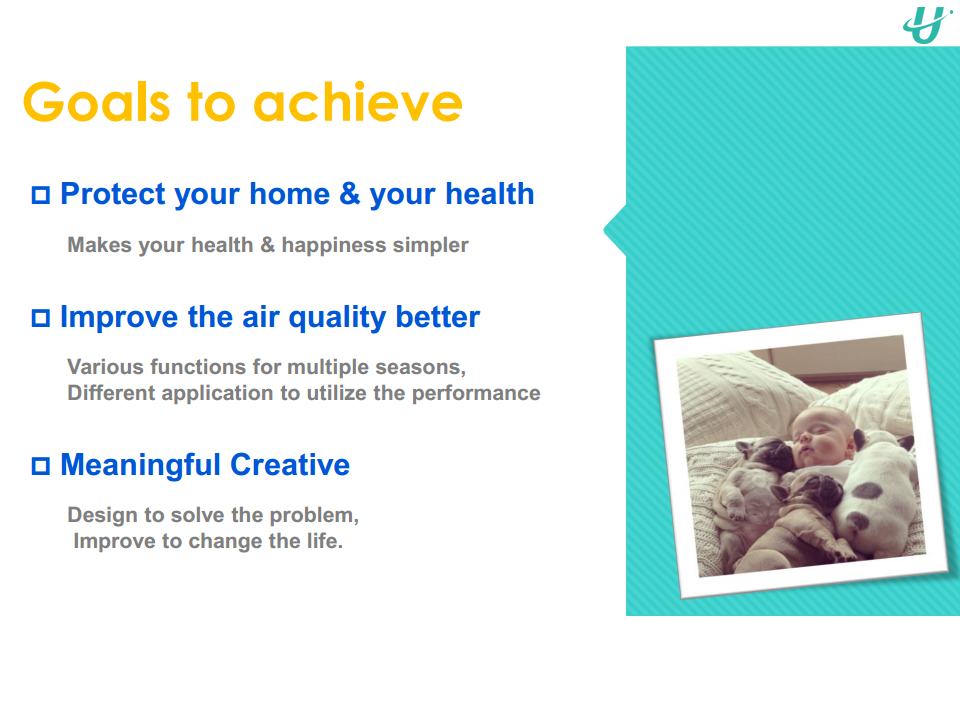 Goals to achieve

□ Protect your home & your health

Makes your health & happiness simpler

□ Improve the air quality better

Various functions for multiple seasons, Different application to utilize the performance

□ Meaningful Creative

Design to solve the problem, Improve to change the life.